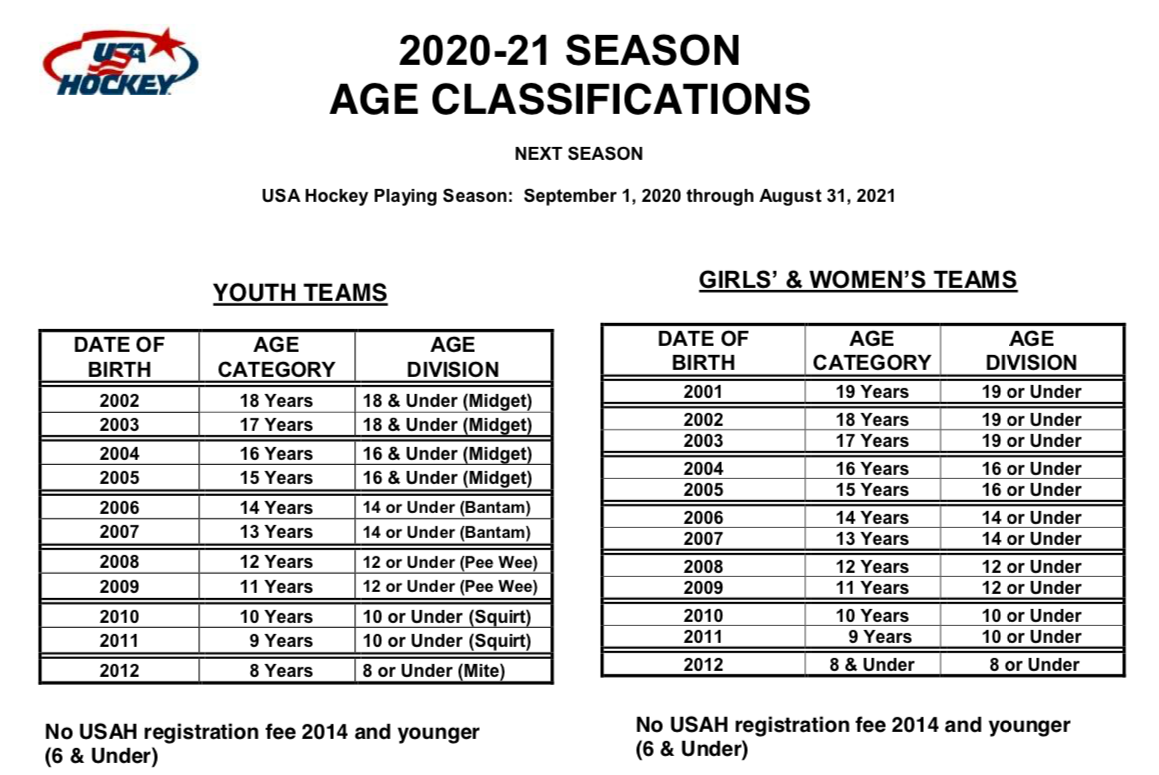 USA HOCKEY

2020-21 SEASON
AGE CLASSIFICATIONS

NEXT SEASON

USA Hockey Playing Season: September 1, 2020 through August 31, 2021

YOUTH TEAMS

| DATE OF BIRTH | AGE CATEGORY | AGE DIVISION |
|---|---|---|
| 2002 | 18 Years | 18 & Under (Midget) |
| 2003 | 17 Years | 18 & Under (Midget) |
| 2004 | 16 Years | 16 & Under (Midget) |
| 2005 | 15 Years | 16 & Under (Midget) |
| 2006 | 14 Years | 14 or Under (Bantam) |
| 2007 | 13 Years | 14 or Under (Bantam) |
| 2008 | 12 Years | 12 or Under (Pee Wee) |
| 2009 | 11 Years | 12 or Under (Pee Wee) |
| 2010 | 10 Years | 10 or Under (Squirt) |
| 2011 | 9 Years | 10 or Under (Squirt) |
| 2012 | 8 Years | 8 or Under (Mite) |

No USAH registration fee 2014 and younger (6 & Under)

GIRLS' & WOMEN'S TEAMS

| DATE OF BIRTH | AGE CATEGORY | AGE DIVISION |
|---|---|---|
| 2001 | 19 Years | 19 or Under |
| 2002 | 18 Years | 19 or Under |
| 2003 | 17 Years | 19 or Under |
| 2004 | 16 Years | 16 or Under |
| 2005 | 15 Years | 16 or Under |
| 2006 | 14 Years | 14 or Under |
| 2007 | 13 Years | 14 or Under |
| 2008 | 12 Years | 12 or Under |
| 2009 | 11 Years | 12 or Under |
| 2010 | 10 Years | 10 or Under |
| 2011 | 9 Years | 10 or Under |
| 2012 | 8 & Under | 8 or Under |

No USAH registration fee 2014 and younger (6 & Under)